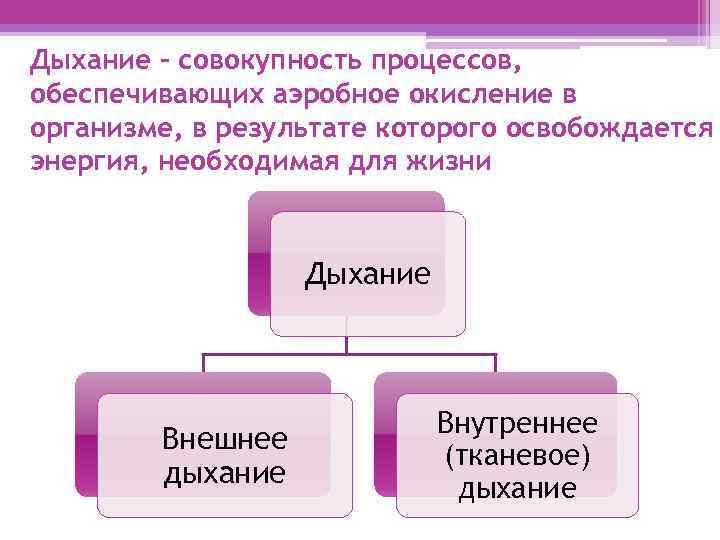 Дыхание – совокупность процессов, обеспечивающих аэробное окисление в организме, в результате которого освобождается энергия, необходимая для жизни

Дыхание

Внешнее дыхание

Внутреннее (тканевое) дыхание